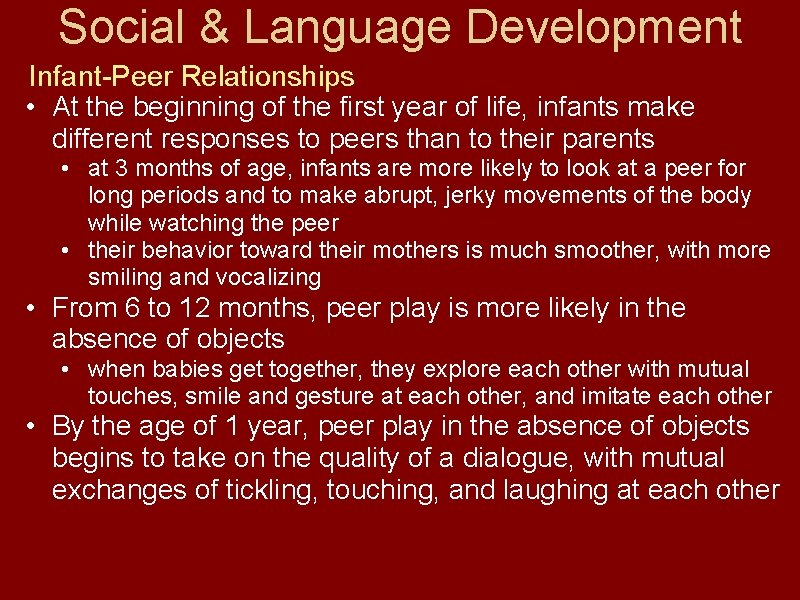 Social & Language Development

Infant-Peer Relationships

• At the beginning of the first year of life, infants make different responses to peers than to their parents
  • at 3 months of age, infants are more likely to look at a peer for long periods and to make abrupt, jerky movements of the body while watching the peer
  • their behavior toward their mothers is much smoother, with more smiling and vocalizing
• From 6 to 12 months, peer play is more likely in the absence of objects
  • when babies get together, they explore each other with mutual touches, smile and gesture at each other, and imitate each other
• By the age of 1 year, peer play in the absence of objects begins to take on the quality of a dialogue, with mutual exchanges of tickling, touching, and laughing at each other